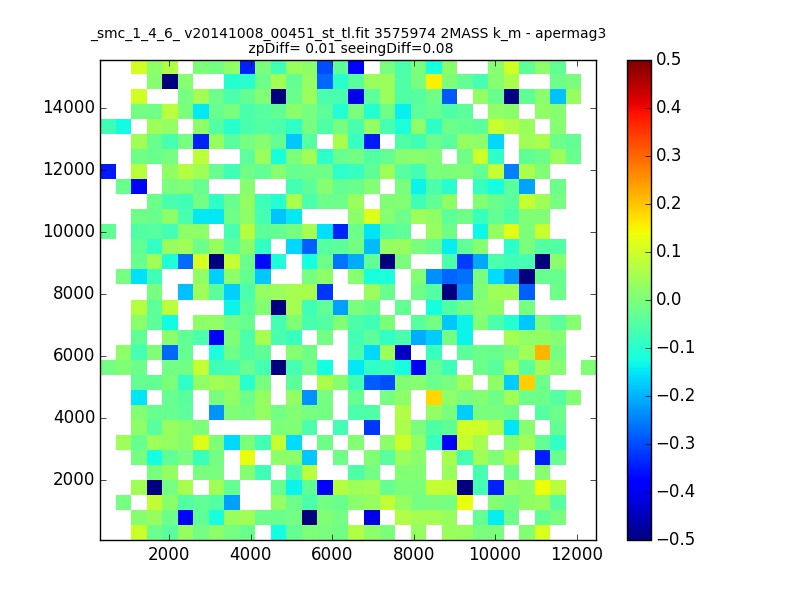 _smc_1_4_6_ v20141008_00451_st_tl.fit 3575974 2MASS k_m - apermag3
zpDiff= 0.01 seeingDiff=0.08

14000
12000
10000
8000
6000
4000
2000

2000 4000 6000 8000 10000 12000

0.5
0.4
0.3
0.2
0.1
0.0
−0.1
−0.2
−0.3
−0.4
−0.5